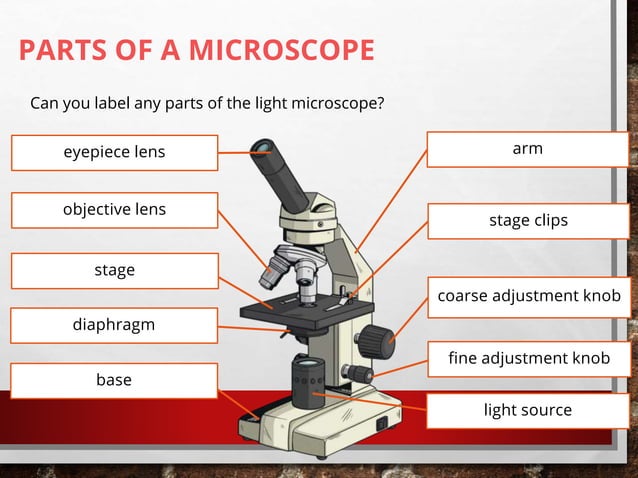 PARTS OF A MICROSCOPE

Can you label any parts of the light microscope?

eyepiece lens

objective lens

stage

diaphragm

base

arm

stage clips

coarse adjustment knob

fine adjustment knob

light source